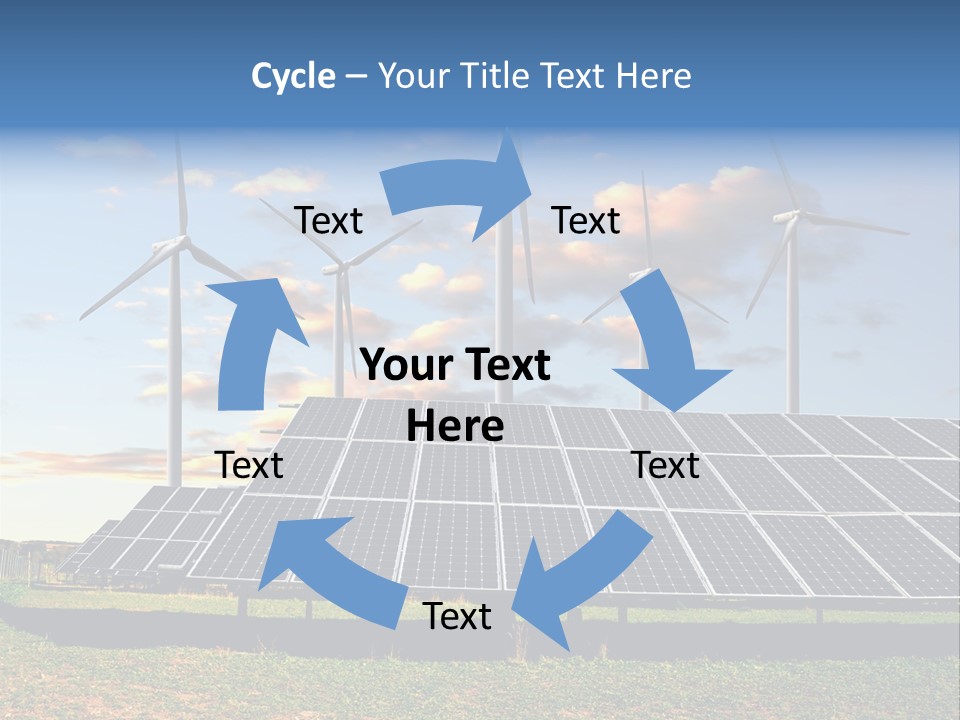 Cycle – Your Title Text Here

Text

Text

Your Text Here

Text

Text

Text